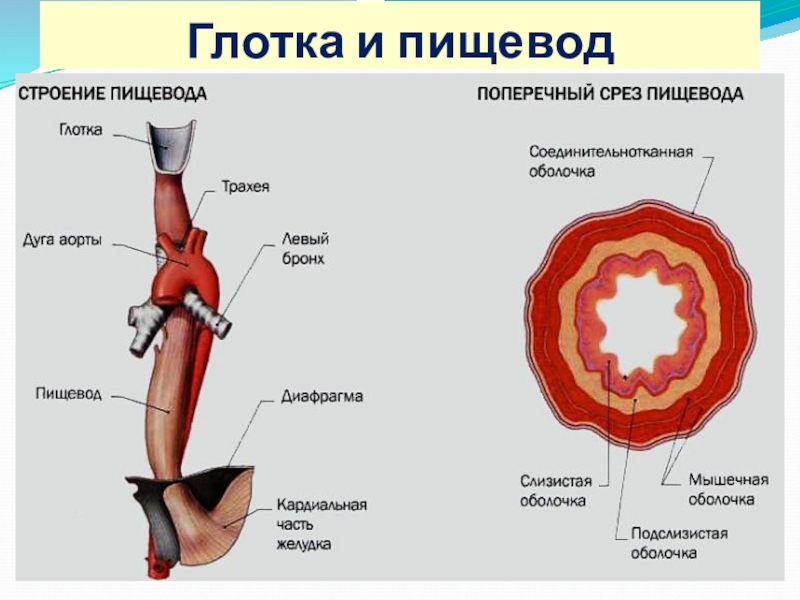 Глотка и пищевод

СТРОЕНИЕ ПИЩЕВОДА

Глотка

Трахея

Дуга аорты

Левый бронх

Пищевод

Диафрагма

Кардиальная часть желудка

ПОПЕРЕЧНЫЙ СРЕЗ ПИЩЕВОДА

Соединительнотканная оболочка

Слизистая оболочка

Мышечная оболочка

Подслизистая оболочка